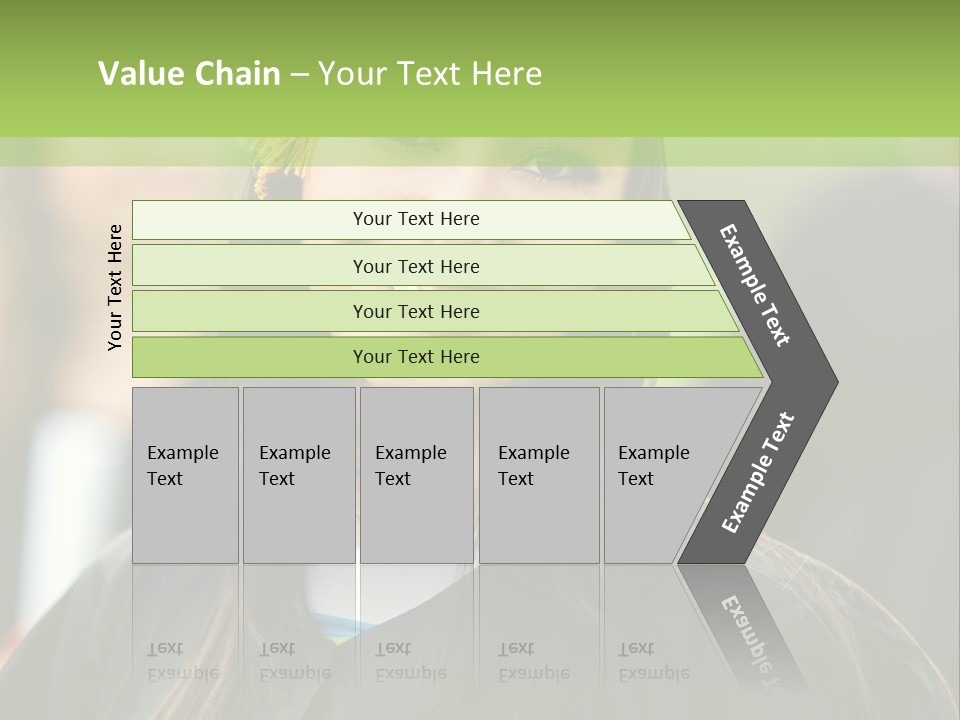 Value Chain – Your Text Here

Your Text Here

Your Text Here

Your Text Here

Your Text Here

Your Text Here

Example Text

Example Text

Example Text

Example Text

Example Text

Example Text

Example Text